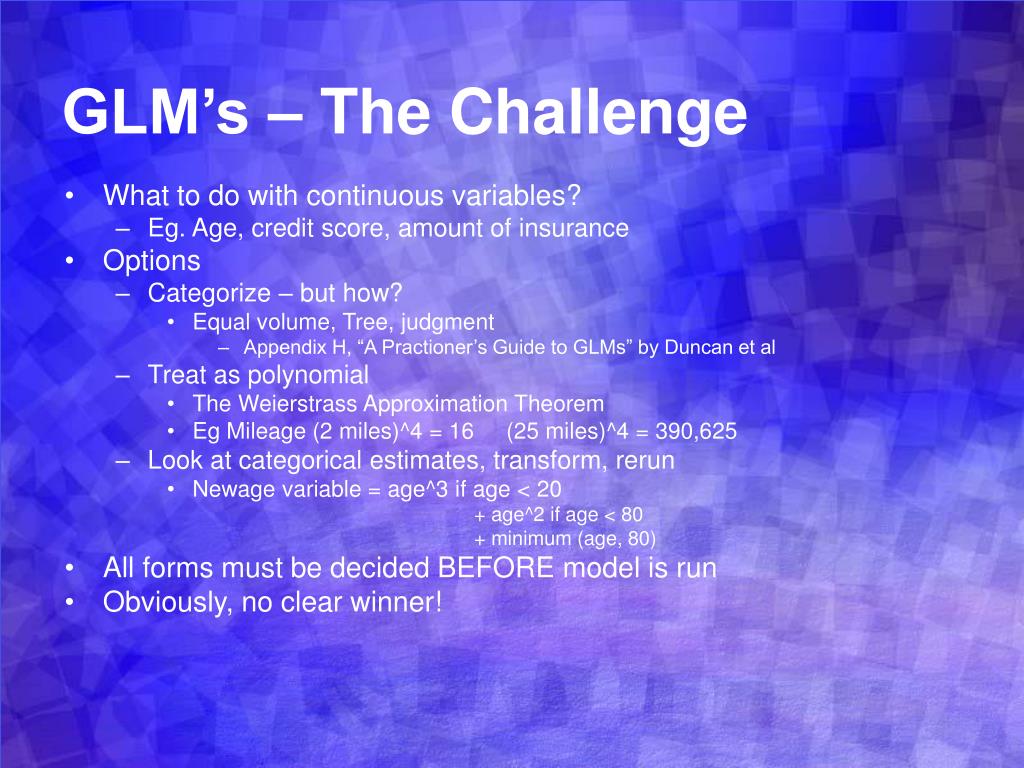 GLM's – The Challenge

• What to do with continuous variables?
  – Eg. Age, credit score, amount of insurance
• Options
  – Categorize – but how?
    • Equal volume, Tree, judgment
      – Appendix H, "A Practioner's Guide to GLMs" by Duncan et al
  – Treat as polynomial
    • The Weierstrass Approximation Theorem
    • Eg Mileage (2 miles)^4 = 16 (25 miles)^4 = 390,625
  – Look at categorical estimates, transform, rerun
    • Newage variable = age^3 if age < 20
      + age^2 if age < 80
      + minimum (age, 80)
• All forms must be decided BEFORE model is run
• Obviously, no clear winner!